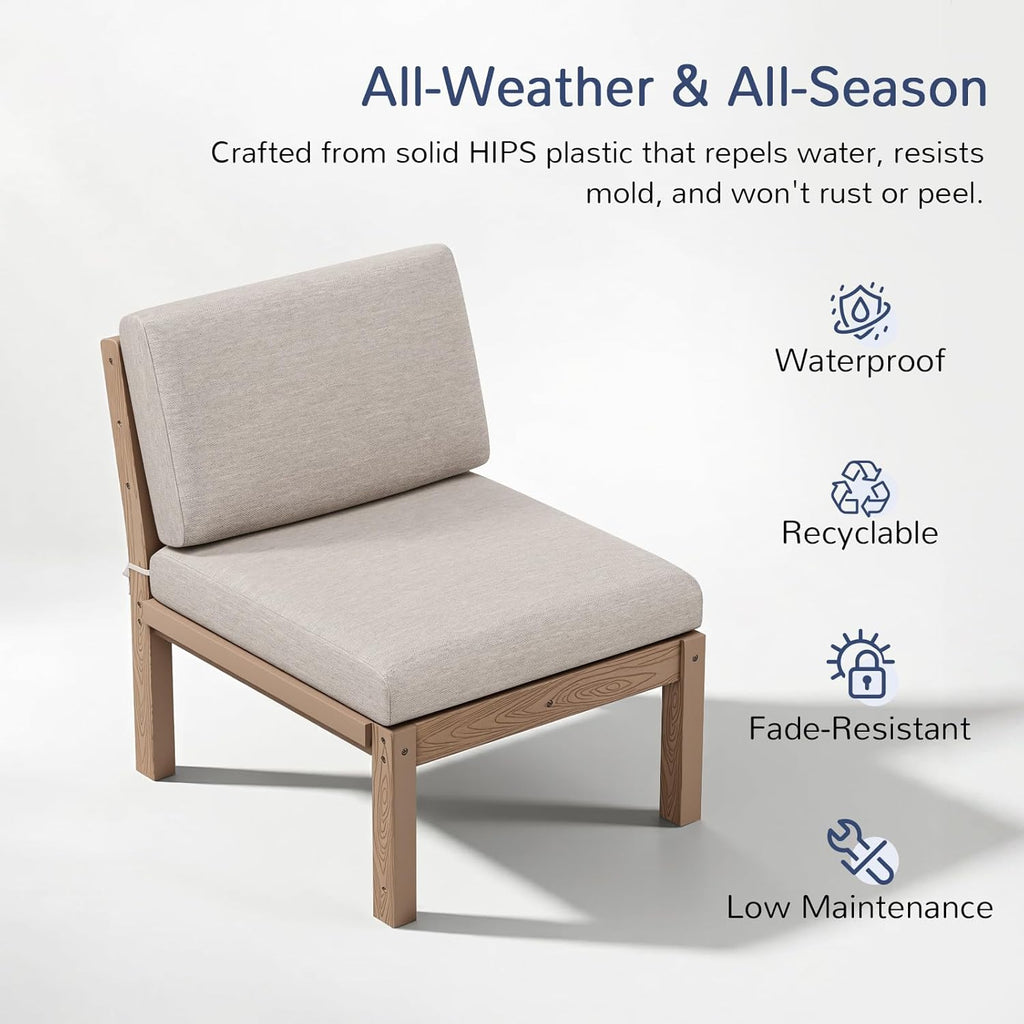 All-Weather & All-Season

Crafted from solid HIPS plastic that repels water, resists mold, and won't rust or peel.

Waterproof

Recyclable

Fade-Resistant

Low Maintenance